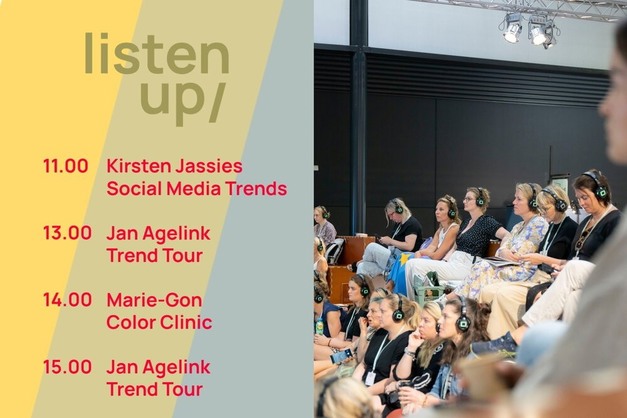 listen up/

11.00 Kirsten Jassies Social Media Trends

13.00 Jan Agelink Trend Tour

14.00 Marie-Gon Color Clinic

15.00 Jan Agelink Trend Tour